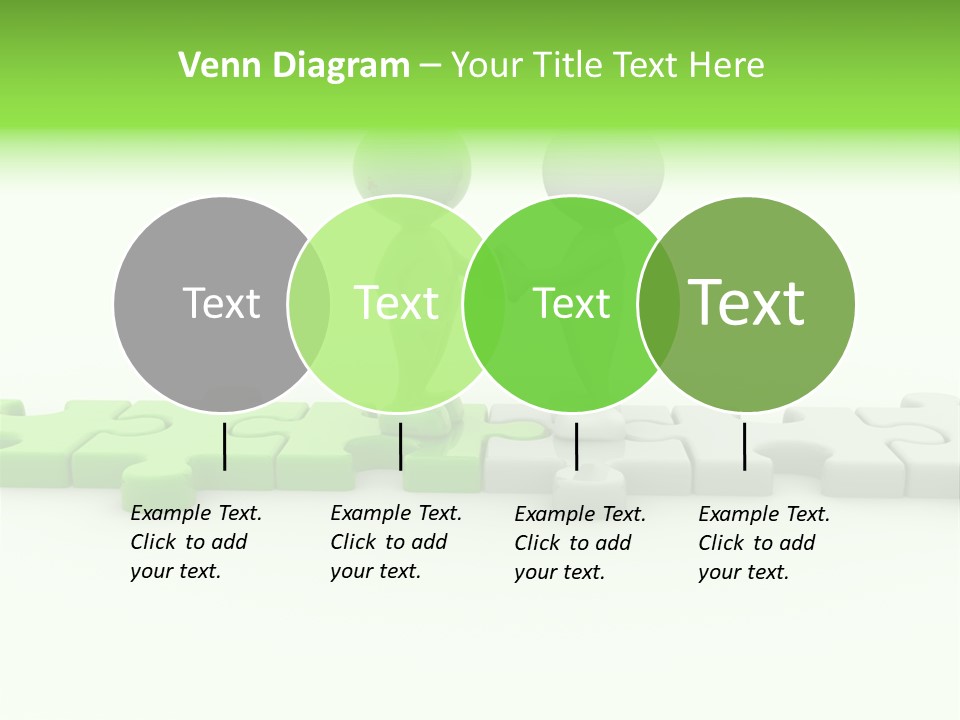 Venn Diagram – Your Title Text Here

Text

Text

Text

Text

Example Text. Click to add your text.

Example Text. Click to add your text.

Example Text. Click to add your text.

Example Text. Click to add your text.